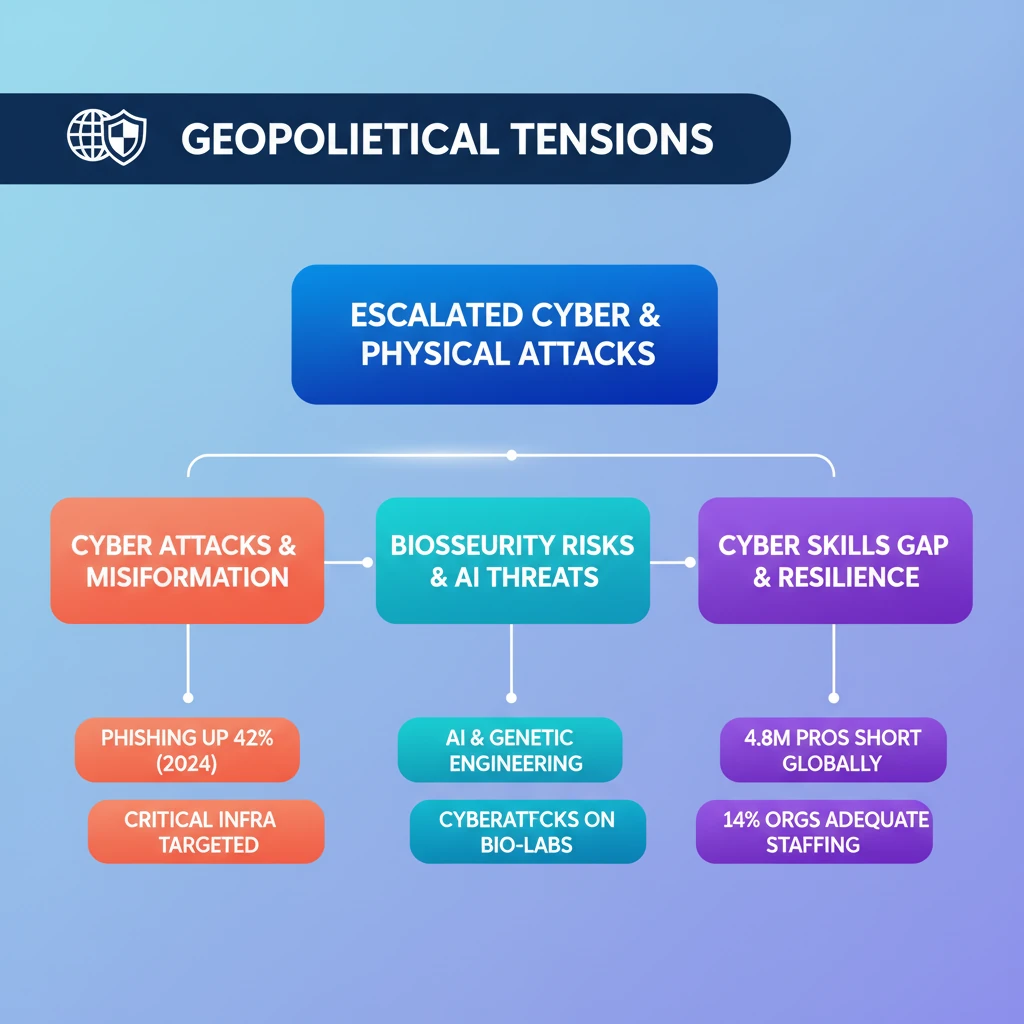 GEOPOLIETICAL TENSIONS

ESCALATED CYBER & PHYSICAL ATTACKS

CYBER ATTACKS & MISIFORMATION

BIOSSEURITY RISKS & AI THREATS

CYBER SKILLS GAP & RESILIENCE

PHISHING UP 42% (2024)

CRITICAL INFRA TARGETED

AI & GENETIC ENGINEERING

CYBERATFCKS ON BIO-LABS

4.8M PROS SHORT GLOBALLY

14% ORGS ADEQUATE STAFFING